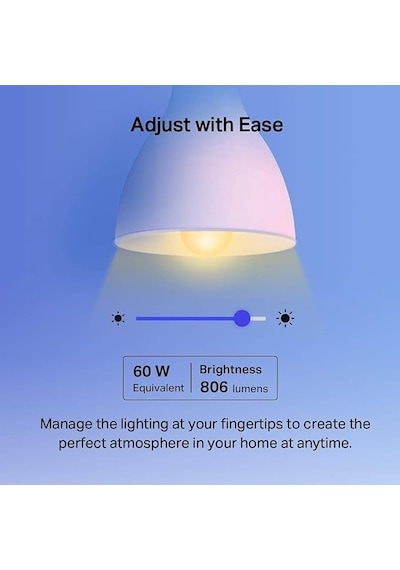 Adjust with Ease

60 W
Equivalent

Brightness
806 lumens

Manage the lighting at your fingertips to create the perfect atmosphere in your home at anytime.